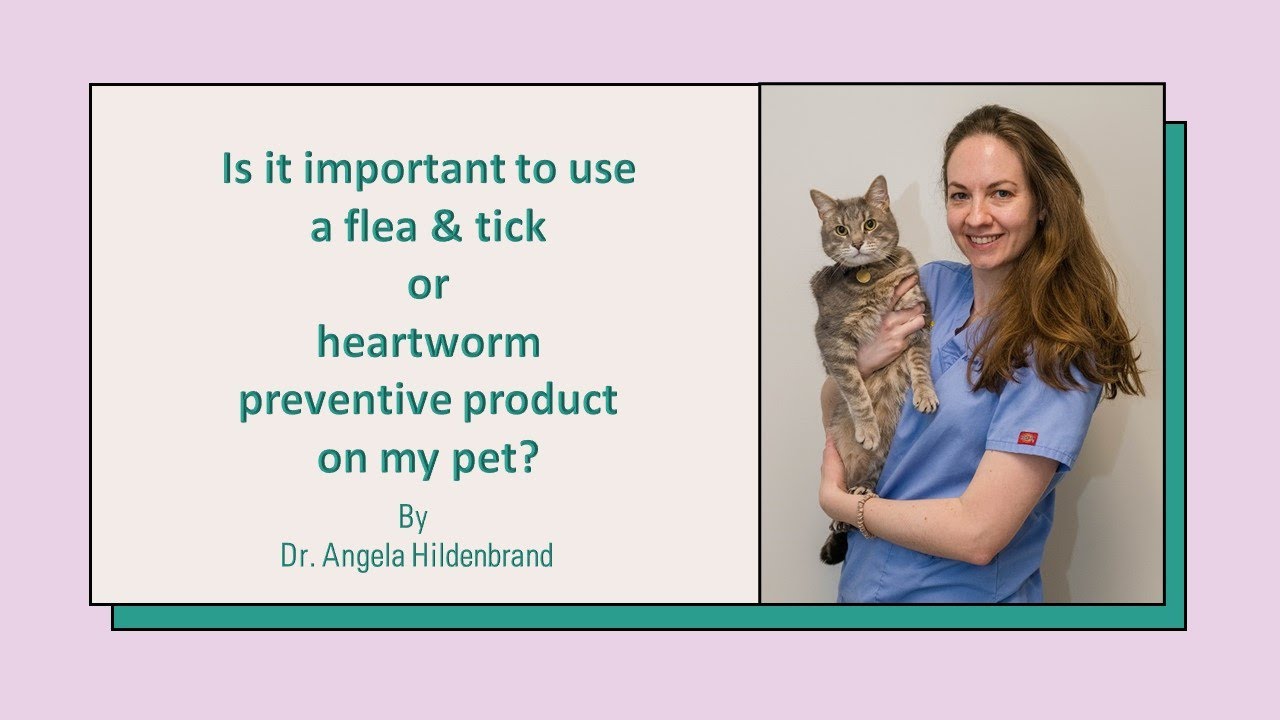 Is it important to use a flea & tick or heartworm preventive product on my pet?

By
Dr. Angela Hildenbrand